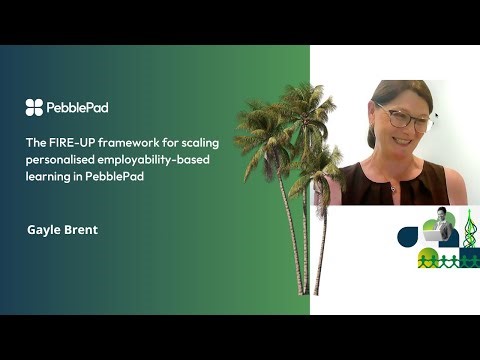 PebblePad

The FIRE-UP framework for scaling personalised employability-based learning in PebblePad

Gayle Brent